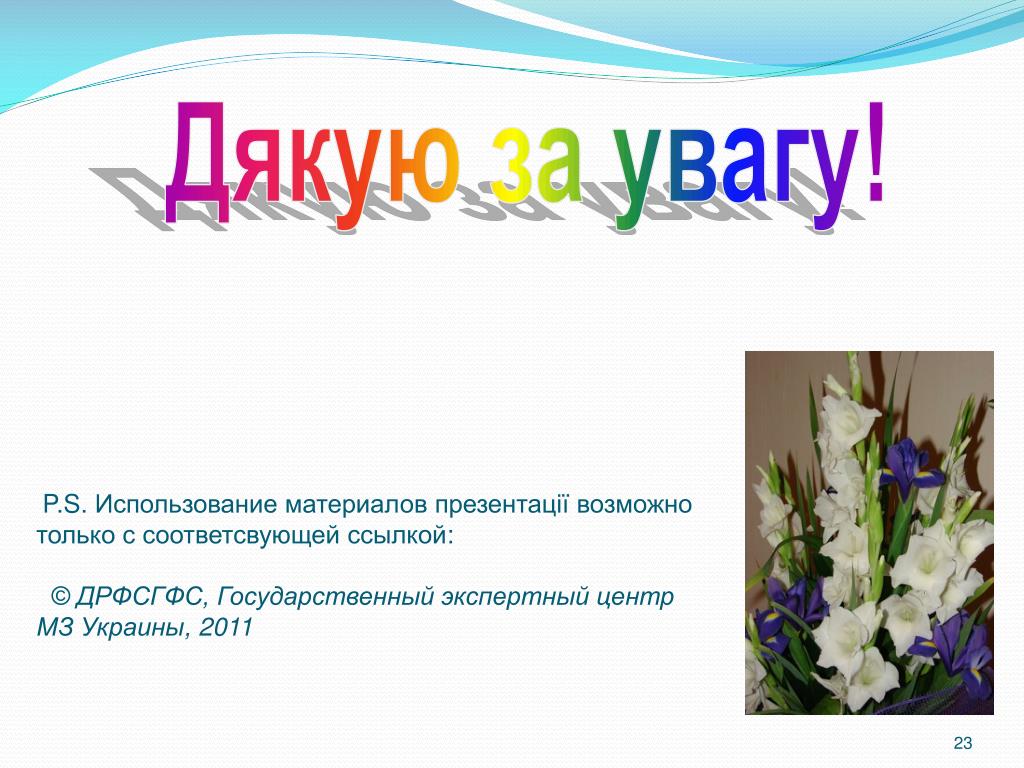 Дякую за увагу!

P.S. Использование материалов презентації возможно только с соответсвующей ссылкой:

© ДРФСГФС, Государственный экспертный центр МЗ Украины, 2011

23